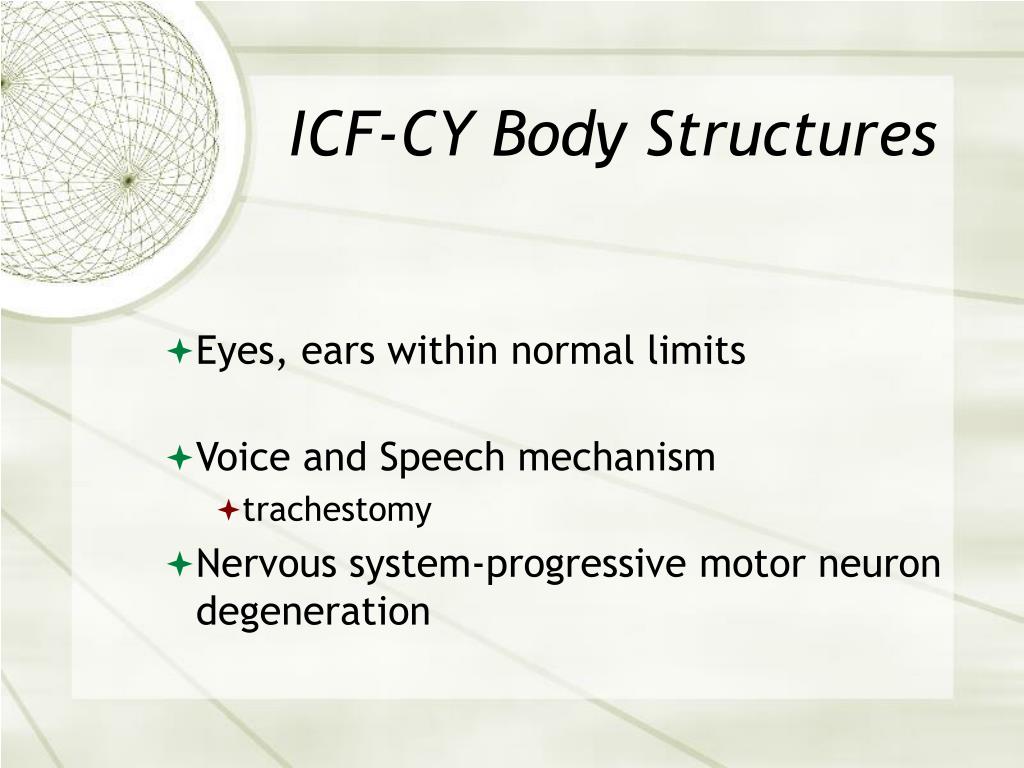 ICF-CY Body Structures

Eyes, ears within normal limits

Voice and Speech mechanism

trachestomy

Nervous system-progressive motor neuron degeneration